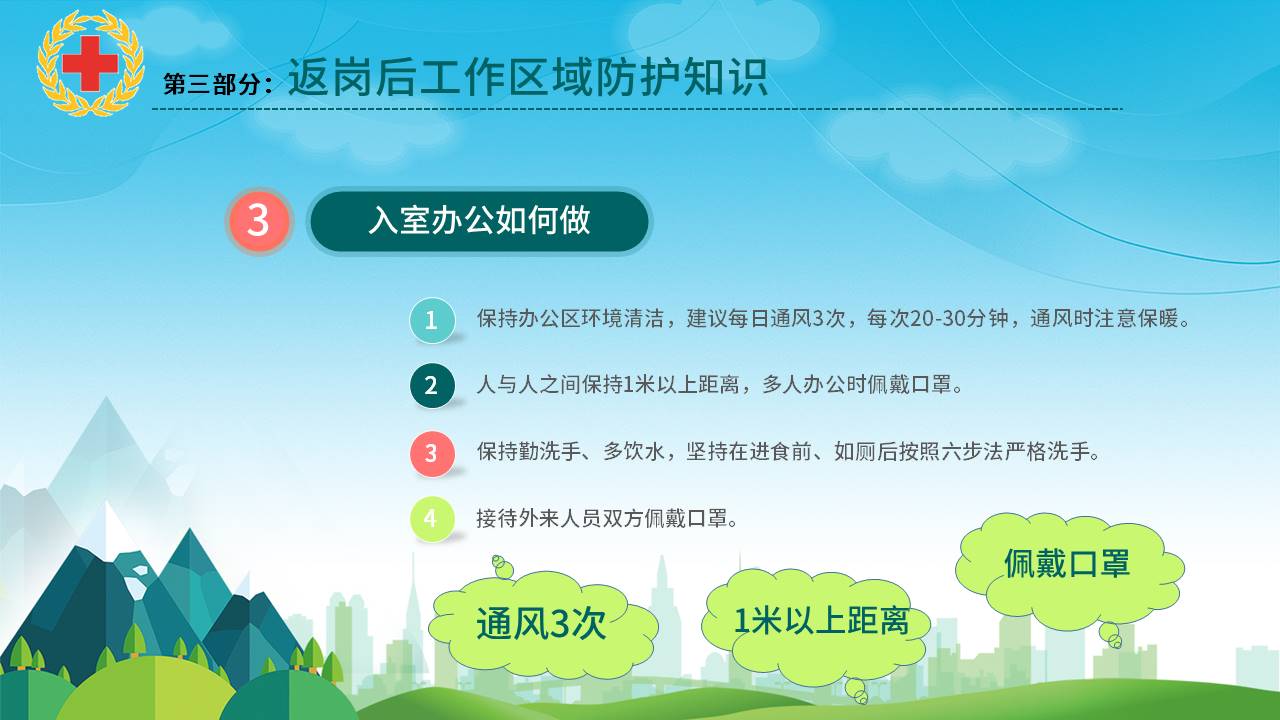 第三部分：返岗后工作区域防护知识

3 入室办公如何做

1 保持办公区环境清洁，建议每日通风3次，每次20-30分钟，通风时注意保暖。

2 人与人之间保持1米以上距离，多人办公时佩戴口罩。

3 保持勤洗手、多饮水，坚持在进食前、如厕后按照六步法严格洗手。

4 接待外来人员双方佩戴口罩。

通风3次

1米以上距离

佩戴口罩